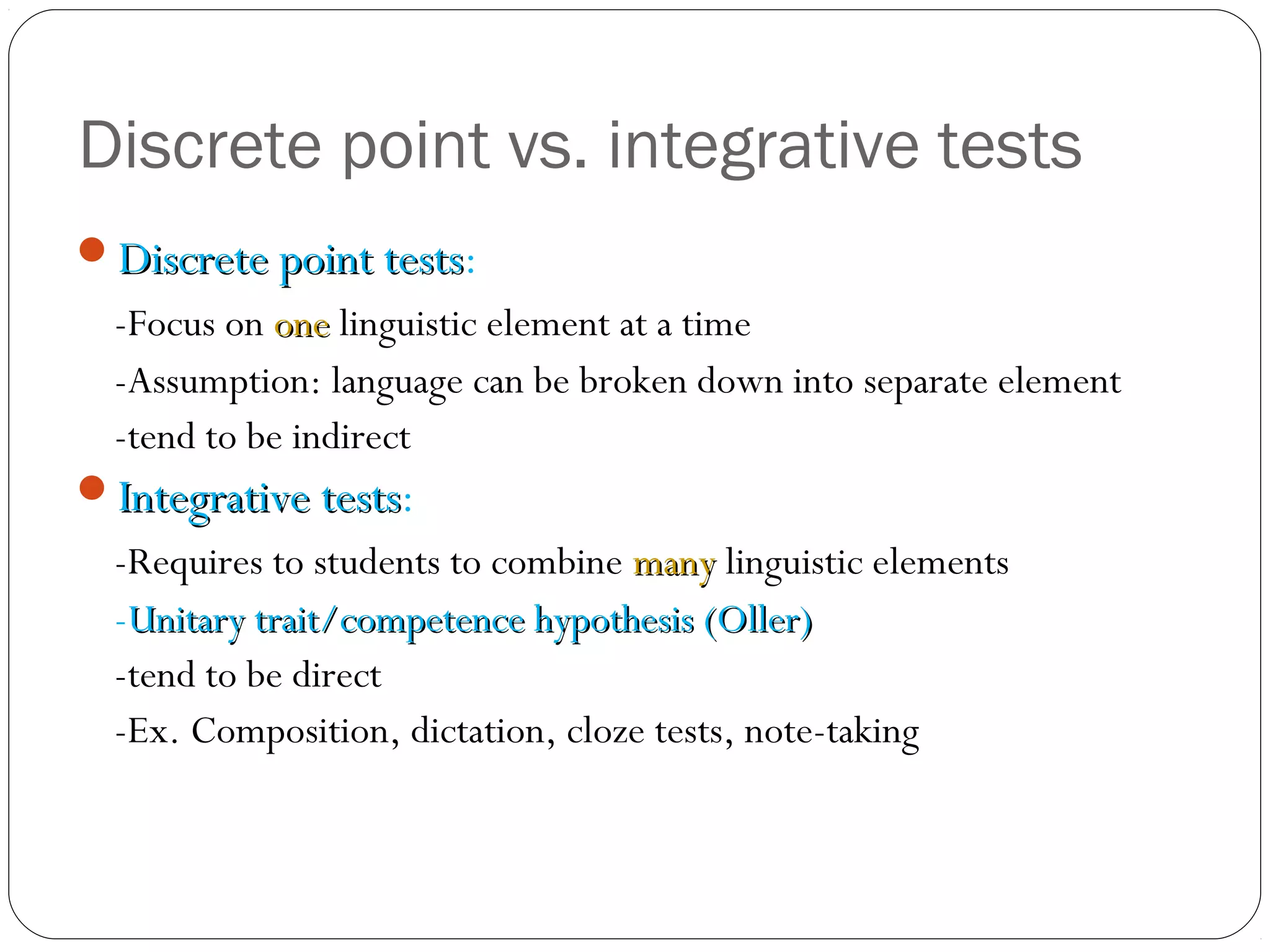 Discrete point vs. integrative tests

Discrete point tests:

-Focus on one linguistic element at a time

-Assumption: language can be broken down into separate element

-tend to be indirect

Integrative tests:

-Requires to students to combine many linguistic elements

-Unitary trait/competence hypothesis (Oller)

-tend to be direct

-Ex. Composition, dictation, cloze tests, note-taking